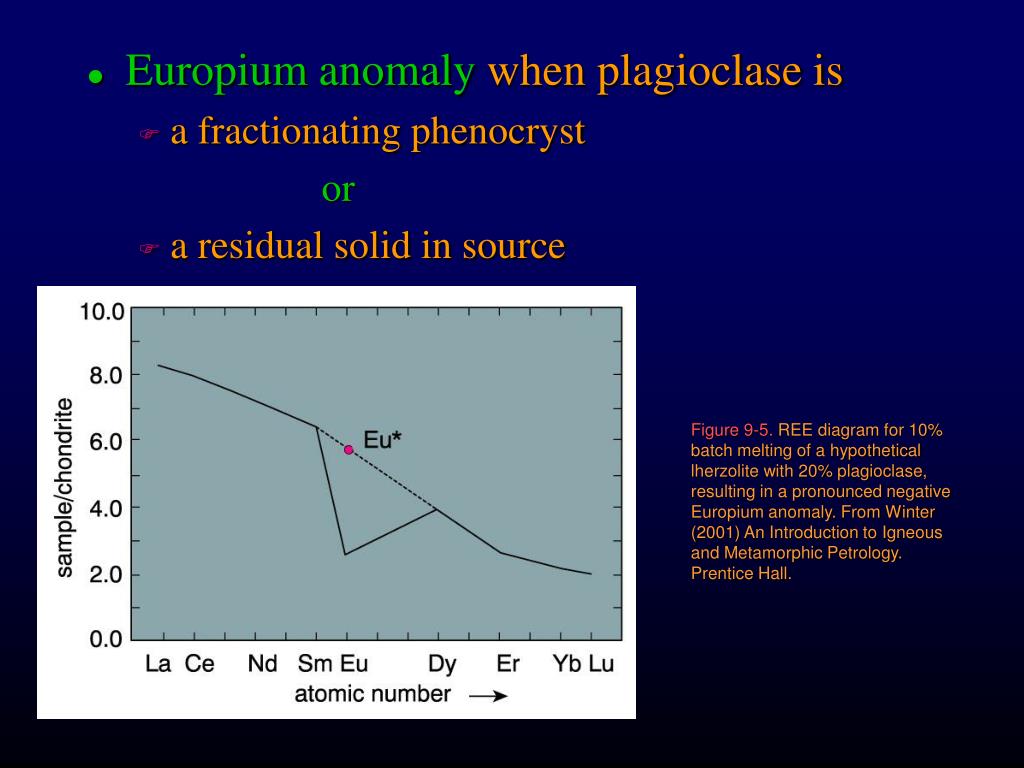 Europium anomaly when plagioclase is

a fractionating phenocryst

or

a residual solid in source

10.0
8.0
6.0
4.0
2.0
0.0
sample/chondrite
Eu*
La Ce Nd Sm Eu Dy Er Yb Lu
atomic number

Figure 9-5. REE diagram for 10% batch melting of a hypothetical lherzolite with 20% plagioclase, resulting in a pronounced negative Europium anomaly. From Winter (2001) An Introduction to Igneous and Metamorphic Petrology. Prentice Hall.